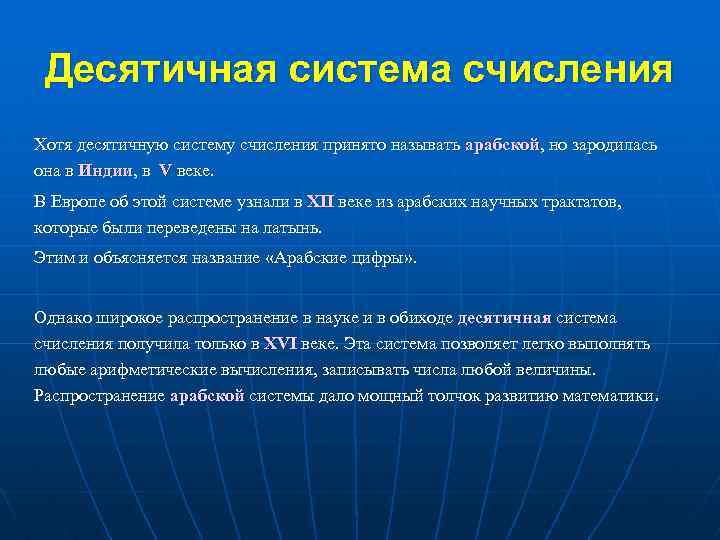 Десятичная система счисления

Хотя десятичную систему счисления принято называть арабской, но зародилась она в Индии, в V веке.

В Европе об этой системе узнали в XII веке из арабских научных трактатов, которые были переведены на латынь.

Этим и объясняется название «Арабские цифры».

Однако широкое распространение в науке и в обиходе десятичная система счисления получила только в XVI веке. Эта система позволяет легко выполнять любые арифметические вычисления, записывать числа любой величины. Распространение арабской системы дало мощный толчок развитию математики.